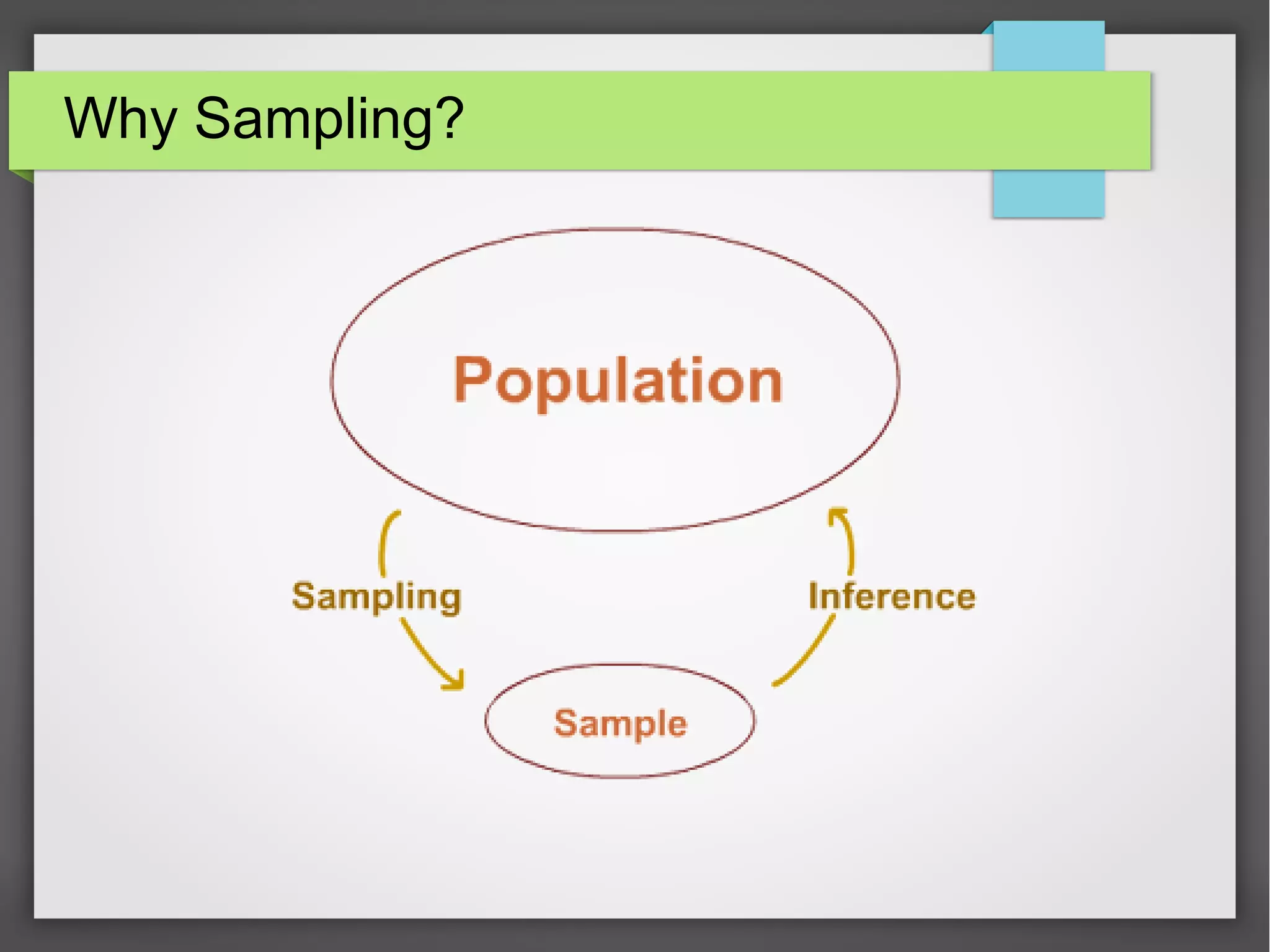 Why Sampling?

Population

Sampling

Inference

Sample